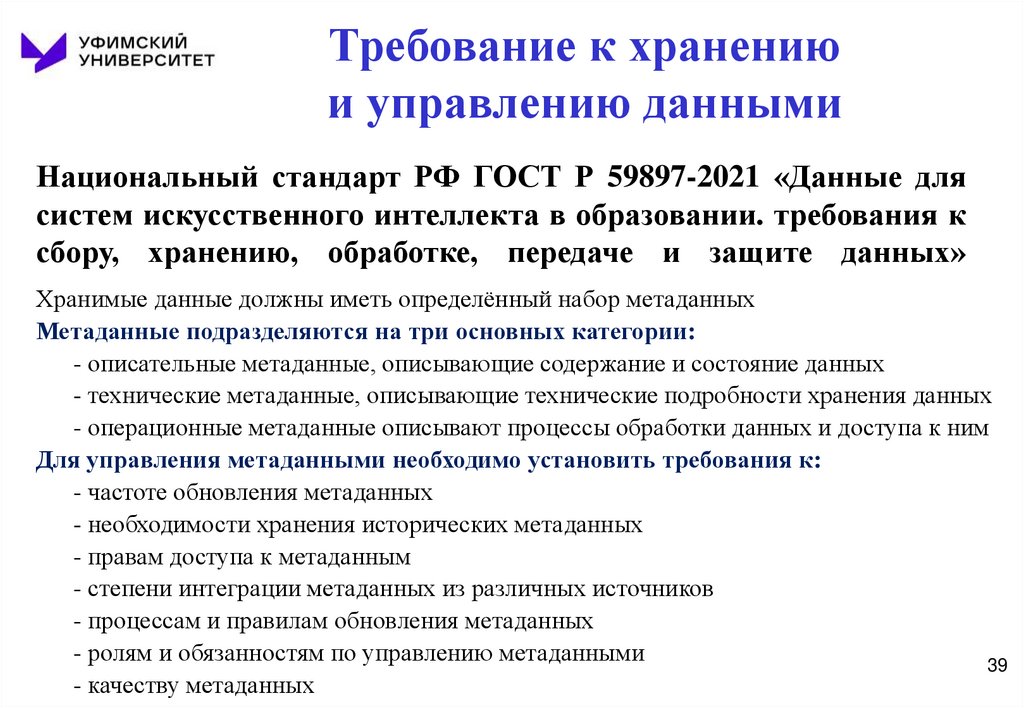 УФИМСКИЙ УНИВЕРСИТЕТ

Требование к хранению и управлению данными

Национальный стандарт РФ ГОСТ Р 59897-2021 «Данные для систем искусственного интеллекта в образовании. требования к сбору, хранению, обработке, передаче и защите данных»

Хранимые данные должны иметь определённый набор метаданных
Метаданные подразделяются на три основных категории:
- описательные метаданные, описывающие содержание и состояние данных
- технические метаданные, описывающие технические подробности хранения данных
- операционные метаданные описывают процессы обработки данных и доступа к ним
Для управления метаданными необходимо установить требования к:
- частоте обновления метаданных
- необходимости хранения исторических метаданных
- правам доступа к метаданным
- степени интеграции метаданных из различных источников
- процессам и правилам обновления метаданных
- ролям и обязанностям по управлению метаданными
- качеству метаданных

39